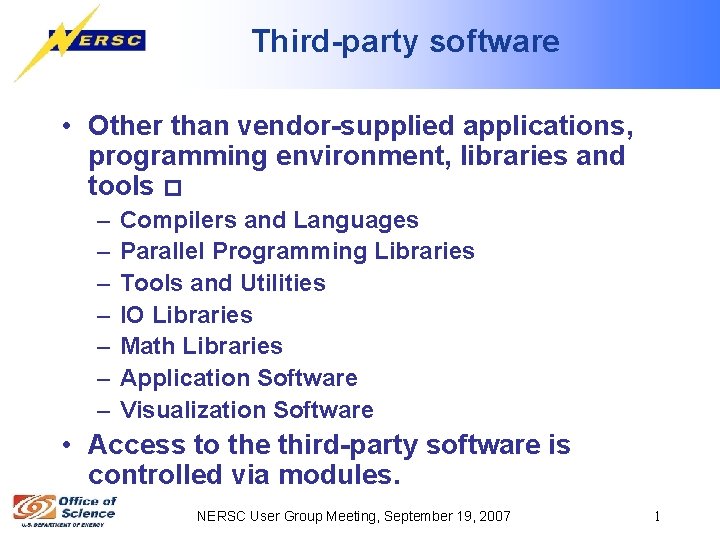 NERSC

Third-party software

• Other than vendor-supplied applications, programming environment, libraries and tools □
– Compilers and Languages
– Parallel Programming Libraries
– Tools and Utilities
– IO Libraries
– Math Libraries
– Application Software
– Visualization Software
• Access to the third-party software is controlled via modules.

Office of Science
U.S. DEPARTMENT OF ENERGY

NERSC User Group Meeting, September 19, 2007

1